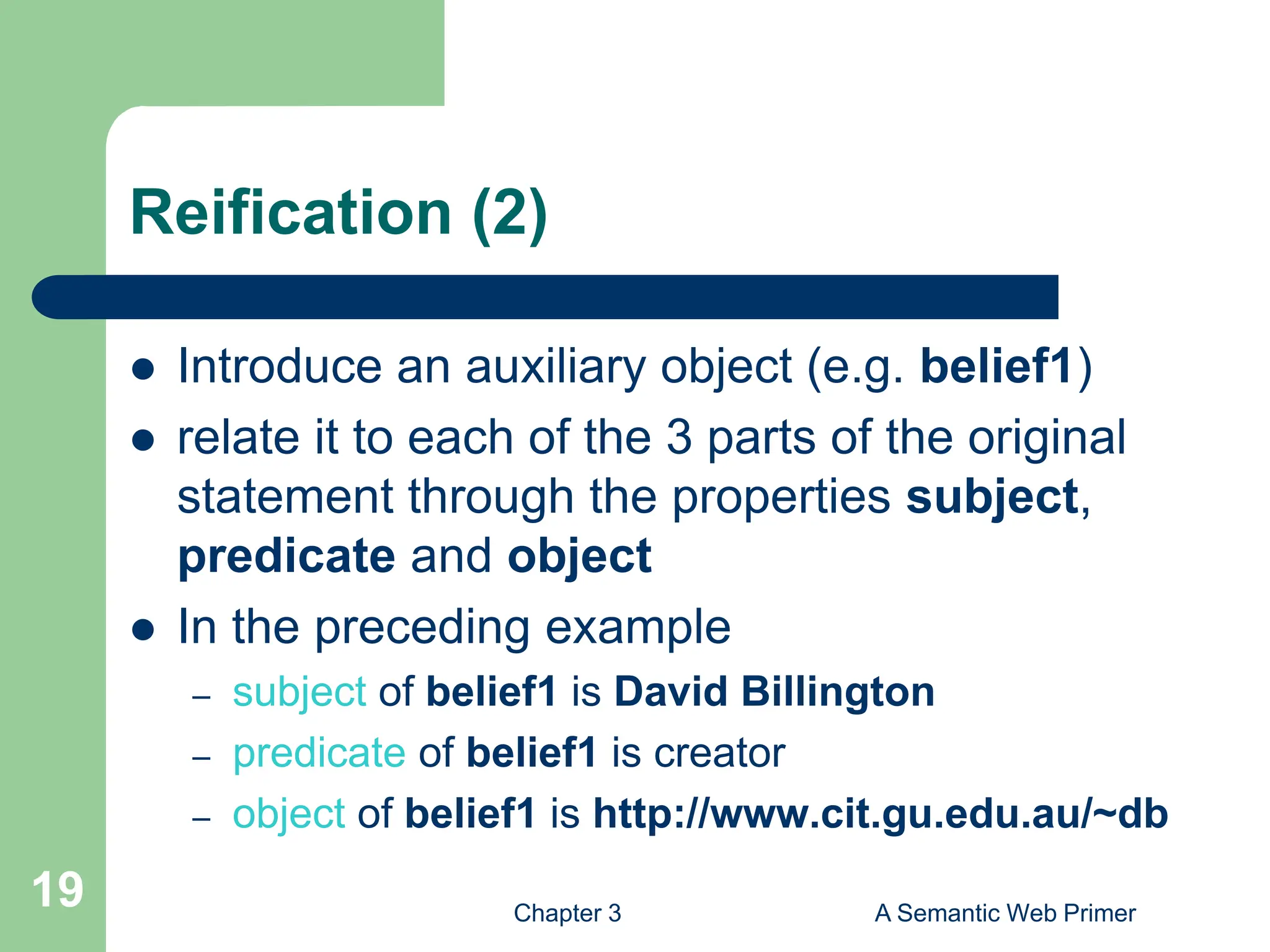 Reification (2)

- Introduce an auxiliary object (e.g. belief1)
- relate it to each of the 3 parts of the original statement through the properties subject, predicate and object
- In the preceding example
  – subject of belief1 is David Billington
  – predicate of belief1 is creator
  – object of belief1 is http://www.cit.gu.edu.au/~db

19

Chapter 3

A Semantic Web Primer